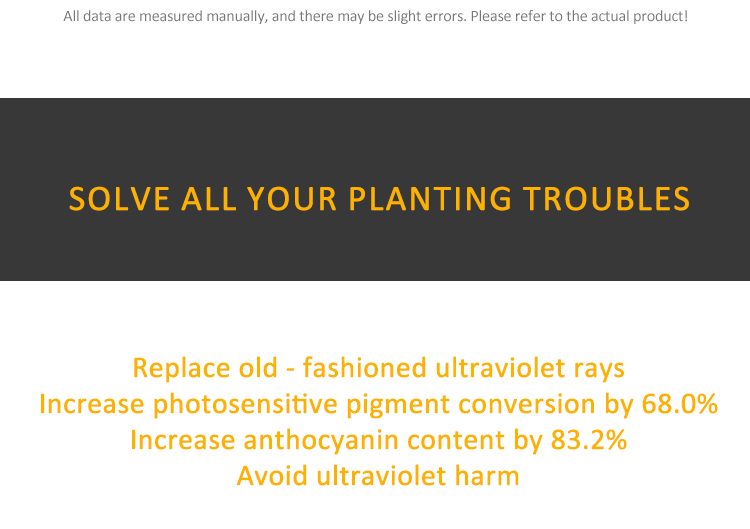 All data are measured manually, and there may be slight errors. Please refer to the actual product!

SOLVE ALL YOUR PLANTING TROUBLES

Replace old - fashioned ultraviolet rays
Increase photosensitive pigment conversion by 68.0%
Increase anthocyanin content by 83.2%
Avoid ultraviolet harm